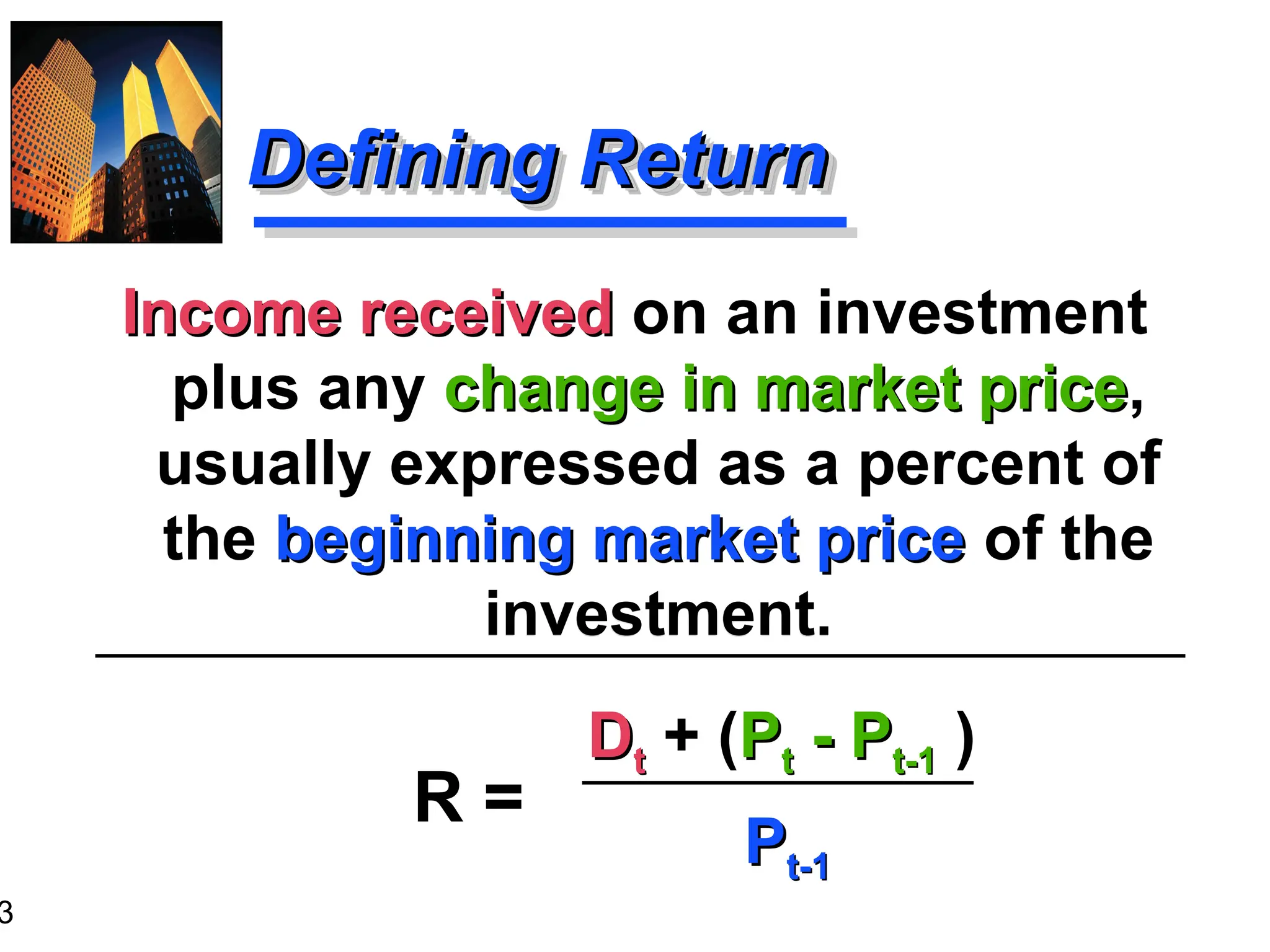 Defining Return

Income received on an investment plus any change in market price, usually expressed as a percent of the beginning market price of the investment.

$R = \frac{D_t + (P_t - P_{t-1})}{P_{t-1}}$

3